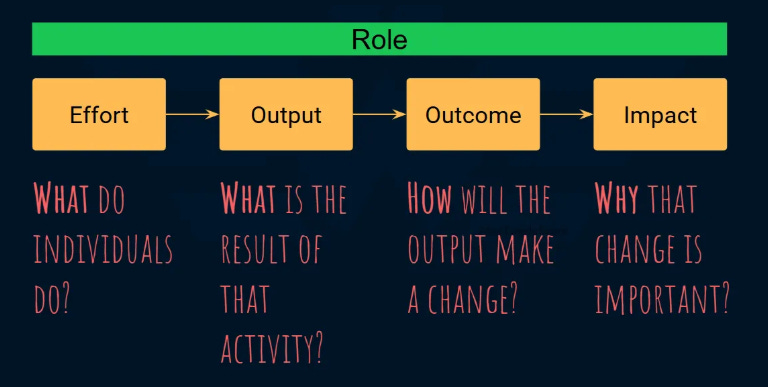 Role

Effort

Output

Outcome

Impact

WHAT DO INDIVIDUALS DO?

WHAT IS THE RESULT OF THAT ACTIVITY?

HOW WILL THE OUTPUT MAKE A CHANGE?

WHY THAT CHANGE IS IMPORTANT?